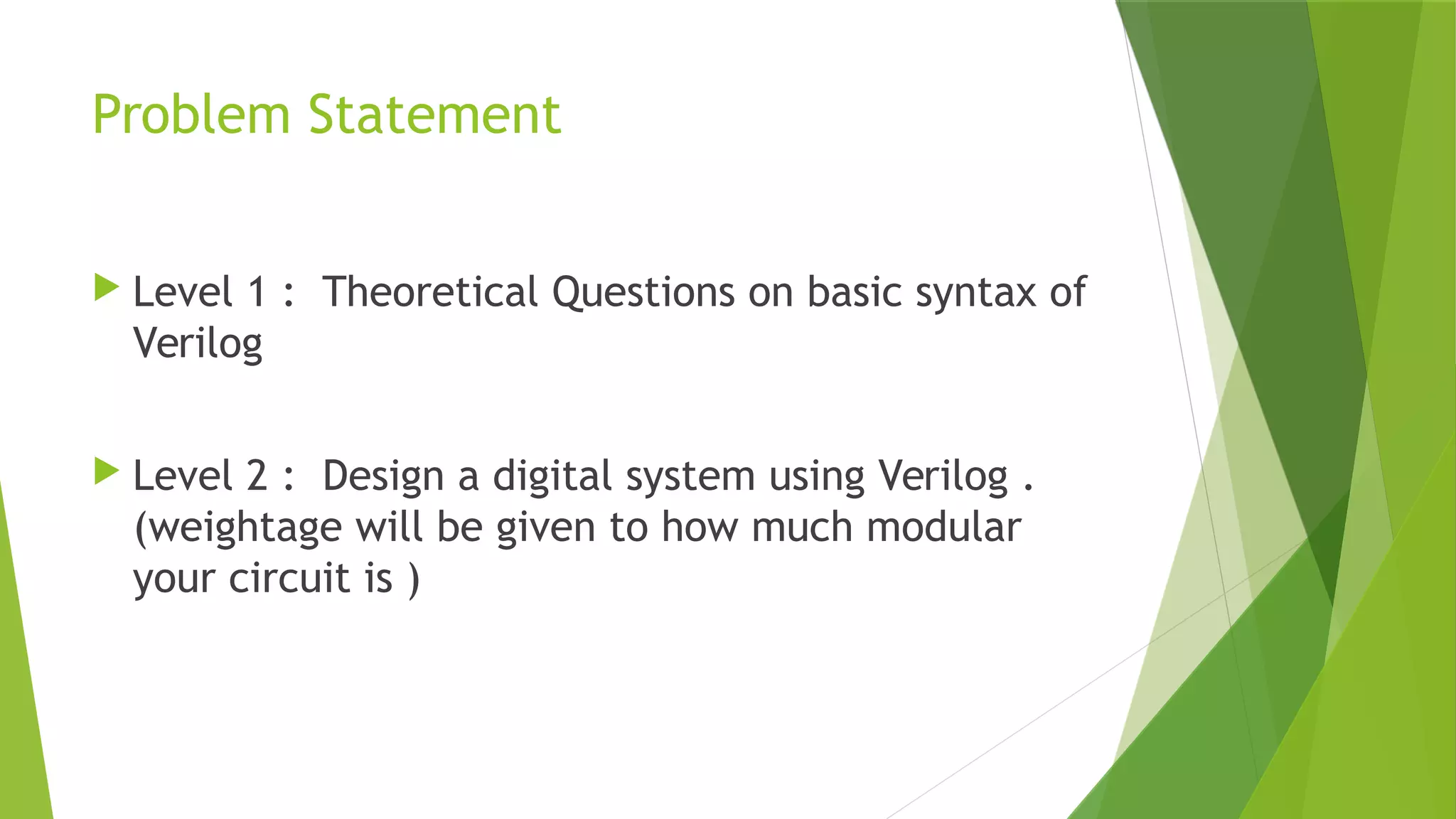 Problem Statement

Level 1 : Theoretical Questions on basic syntax of Verilog

Level 2 : Design a digital system using Verilog . (weightage will be given to how much modular your circuit is )